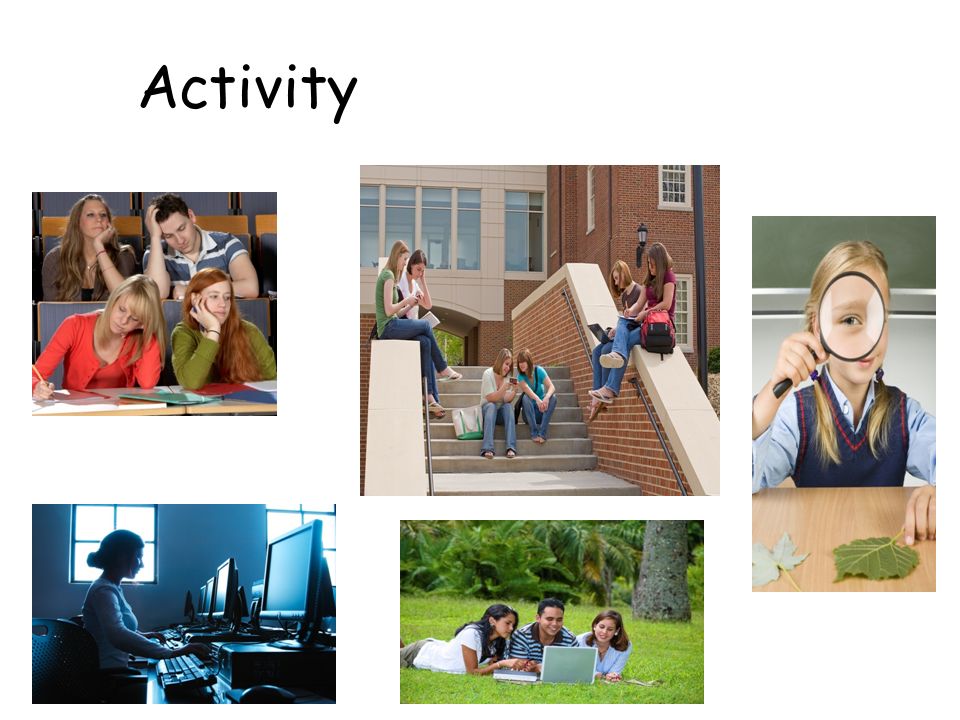 Activity